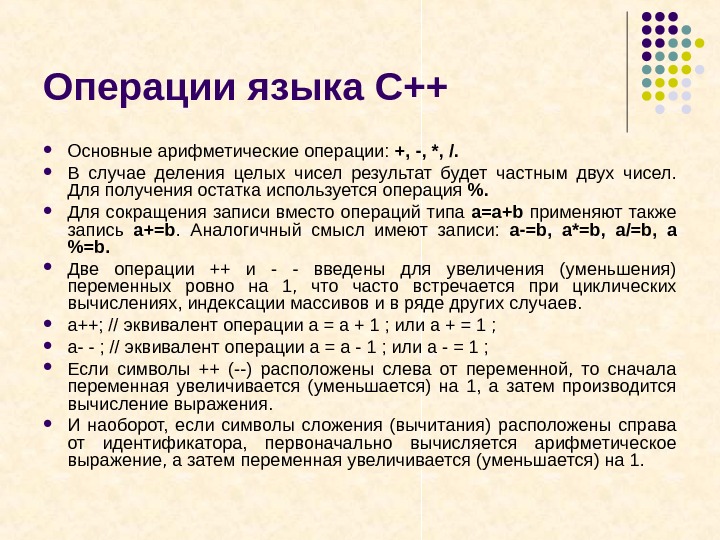 Операции языка С++

- Основные арифметические операции: +, -, *, /.
- В случае деления целых чисел результат будет частным двух чисел. Для получения остатка используется операция %.
- Для сокращения записи вместо операций типа a=a+b применяют также запись a+=b. Аналогичный смысл имеют записи: a-=b, a*=b, a/=b, a %=b.
- Две операции ++ и - - введены для увеличения (уменьшения) переменных ровно на 1, что часто встречается при циклических вычислениях, индексации массивов и в ряде других случаев.
- a++; // эквивалент операции a = a + 1 ; или a + = 1 ;
- a- - ; // эквивалент операции a = a - 1 ; или a - = 1 ;
- Если символы ++ (--) расположены слева от переменной, то сначала переменная увеличивается (уменьшается) на 1, а затем производится вычисление выражения.
- И наоборот, если символы сложения (вычитания) расположены справа от идентификатора, первоначально вычисляется арифметическое выражение, а затем переменная увеличивается (уменьшается) на 1.